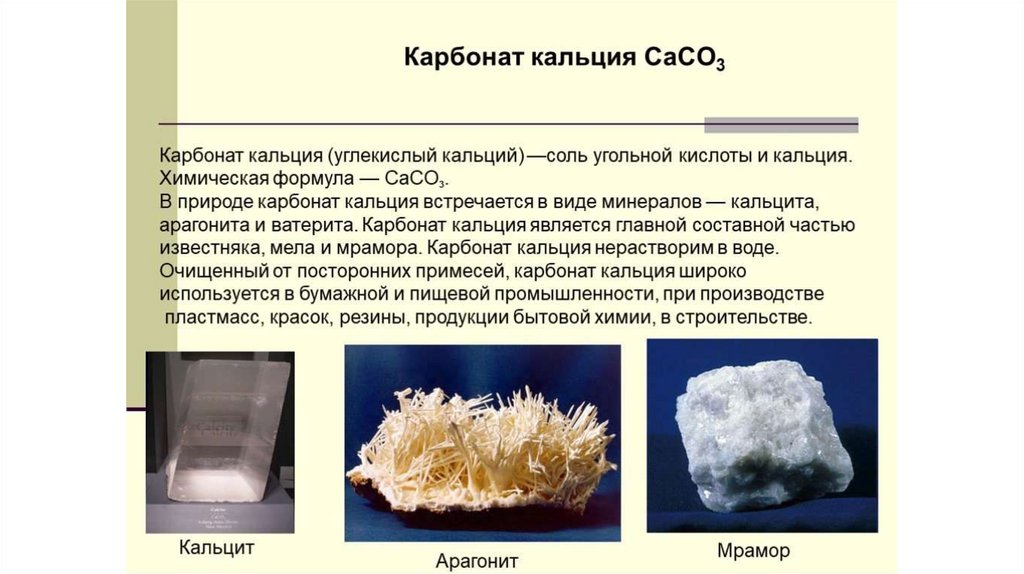 Карбонат кальция $CaCO_3$

Карбонат кальция (углекислый кальций) —соль угольной кислоты и кальция. Химическая формула — $CaCO_3$.
В природе карбонат кальция встречается в виде минералов — кальцита, арагонита и ватерита. Карбонат кальция является главной составной частью известняка, мела и мрамора. Карбонат кальция нерастворим в воде. Очищенный от посторонних примесей, карбонат кальция широко используется в бумажной и пищевой промышленности, при производстве пластмасс, красок, резины, продукции бытовой химии, в строительстве.

Кальцит

Арагонит

Мрамор